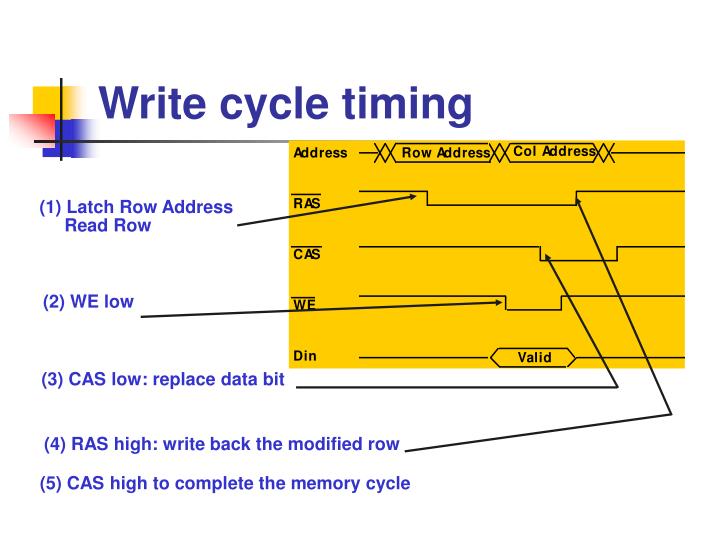 Write cycle timing

Address
Row Address
Col Address

$\overline{RAS}$

$\overline{CAS}$

$\overline{WE}$

Din
Valid

(1) Latch Row Address
Read Row

(2) WE low

(3) CAS low: replace data bit

(4) RAS high: write back the modified row

(5) CAS high to complete the memory cycle